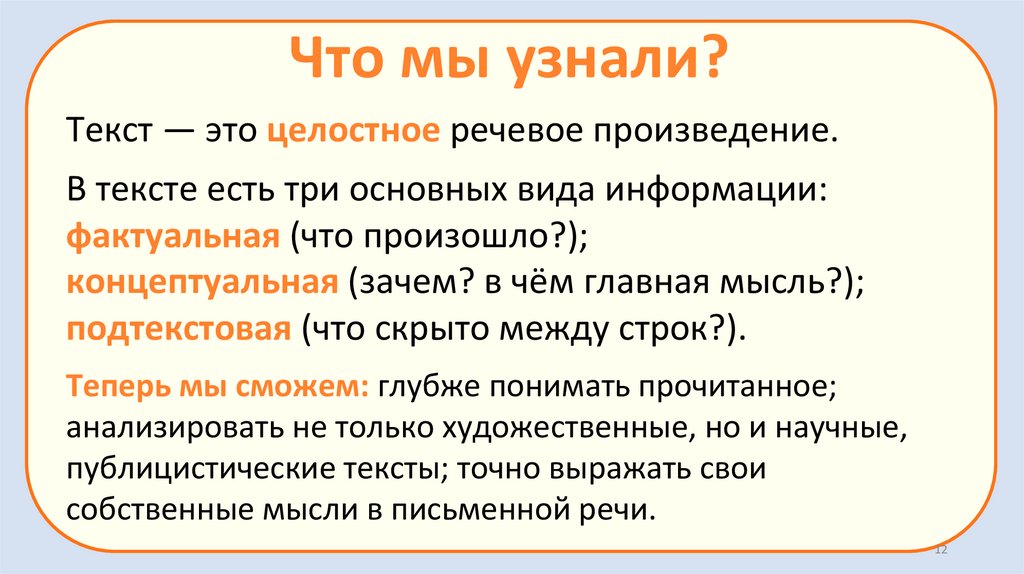 Что мы узнали?

Текст — это целостное речевое произведение.

В тексте есть три основных вида информации:
фактуальная (что произошло?);
концептуальная (зачем? в чём главная мысль?);
подтекстовая (что скрыто между строк?).

Теперь мы сможем: глубже понимать прочитанное; анализировать не только художественные, но и научные, публицистические тексты; точно выражать свои собственные мысли в письменной речи.

12